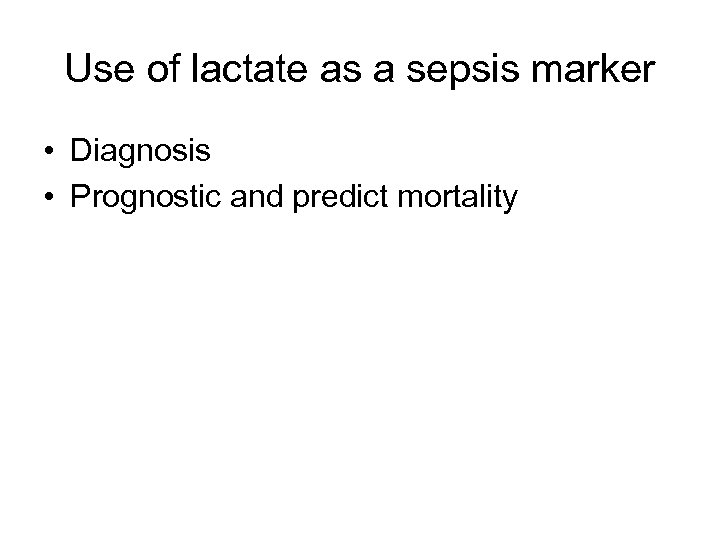 Use of lactate as a sepsis marker

• Diagnosis
• Prognostic and predict mortality